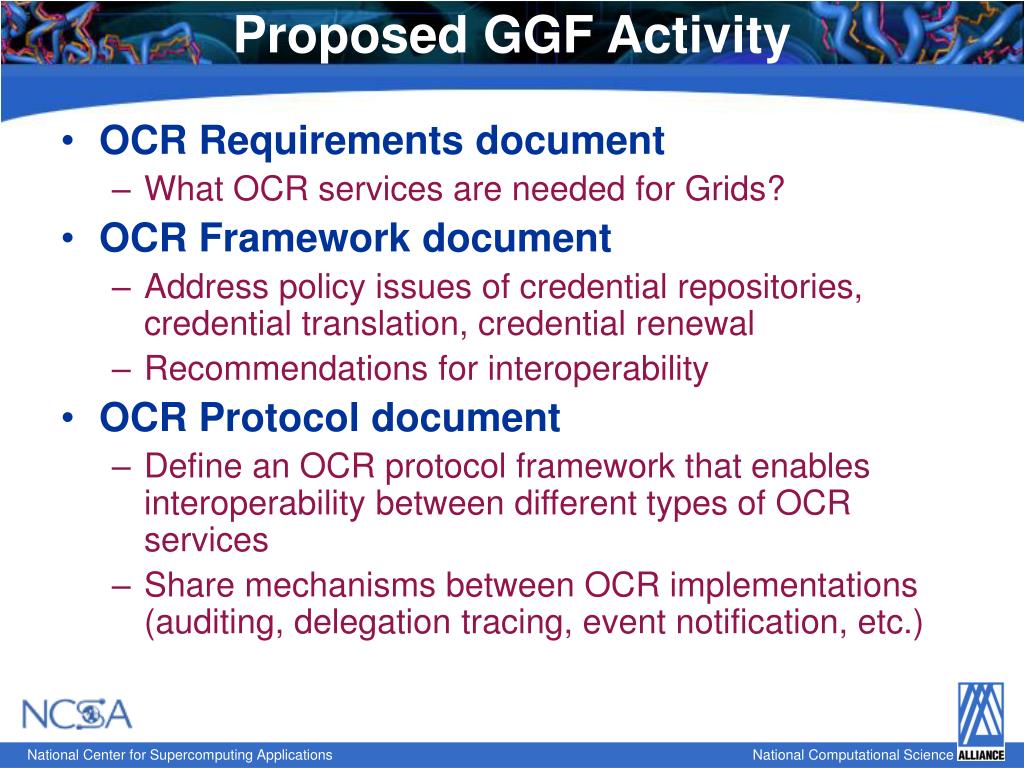 Proposed GGF Activity

• OCR Requirements document
– What OCR services are needed for Grids?
• OCR Framework document
– Address policy issues of credential repositories, credential translation, credential renewal
– Recommendations for interoperability
• OCR Protocol document
– Define an OCR protocol framework that enables interoperability between different types of OCR services
– Share mechanisms between OCR implementations (auditing, delegation tracing, event notification, etc.)

NCSA

National Center for Supercomputing Applications

National Computational Science ALLIANCE